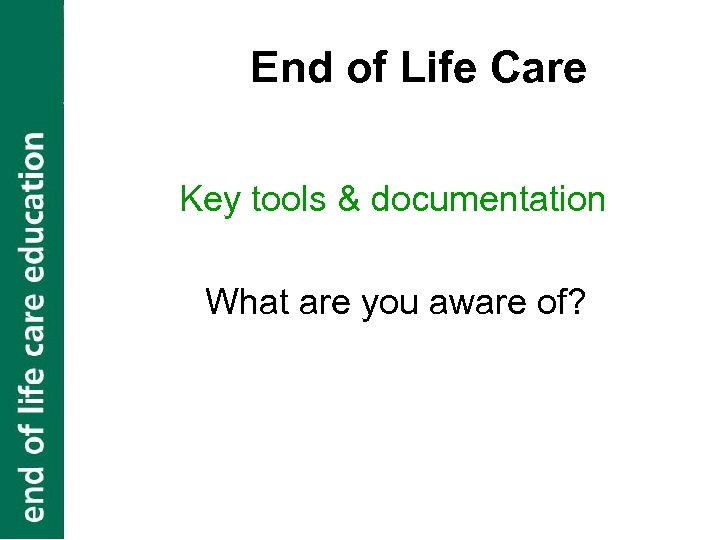 end of life care education

End of Life Care

Key tools & documentation

What are you aware of?